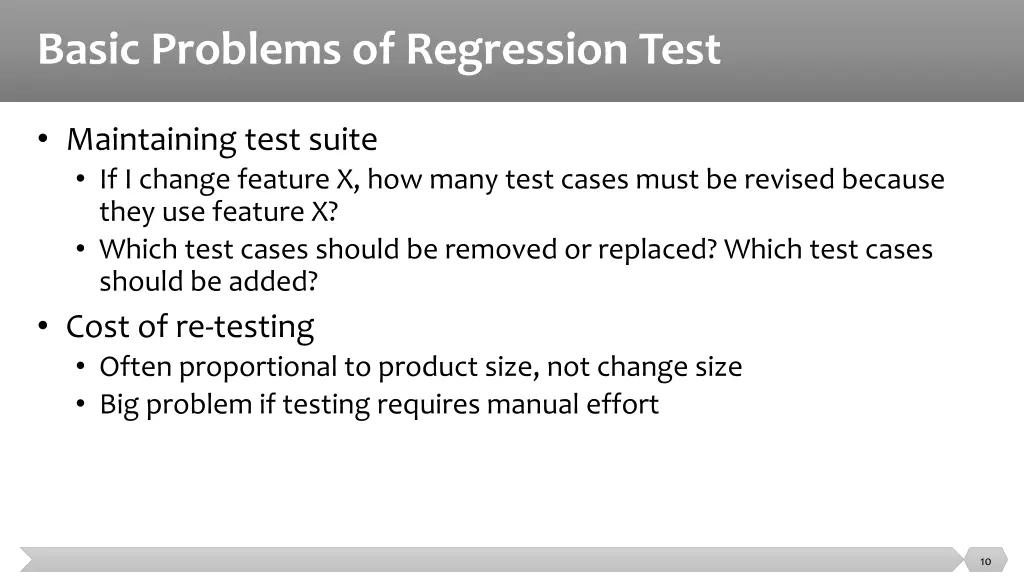 Basic Problems of Regression Test

• Maintaining test suite
  • If I change feature X, how many test cases must be revised because they use feature X?
  • Which test cases should be removed or replaced? Which test cases should be added?
• Cost of re-testing
  • Often proportional to product size, not change size
  • Big problem if testing requires manual effort

10